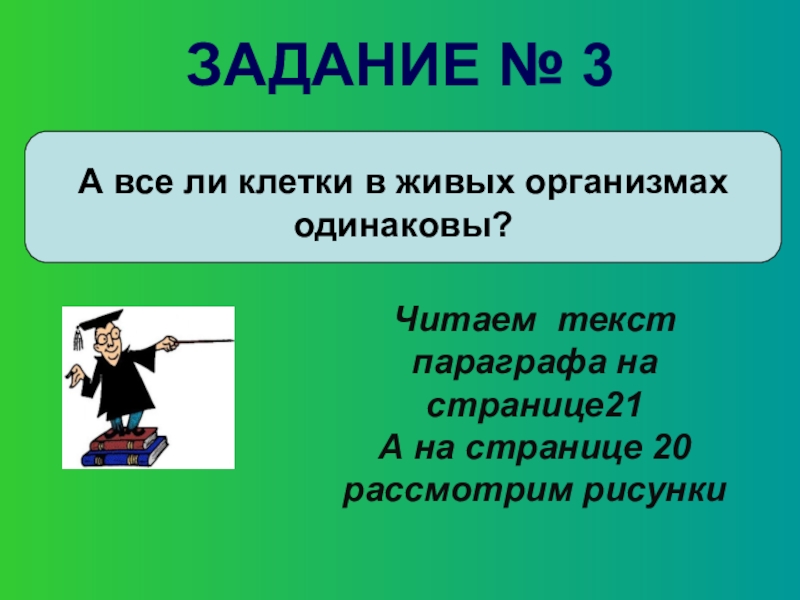 ЗАДАНИЕ № 3

А все ли клетки в живых организмах одинаковы?

Читаем текст параграфа на странице21
А на странице 20 рассмотрим рисунки